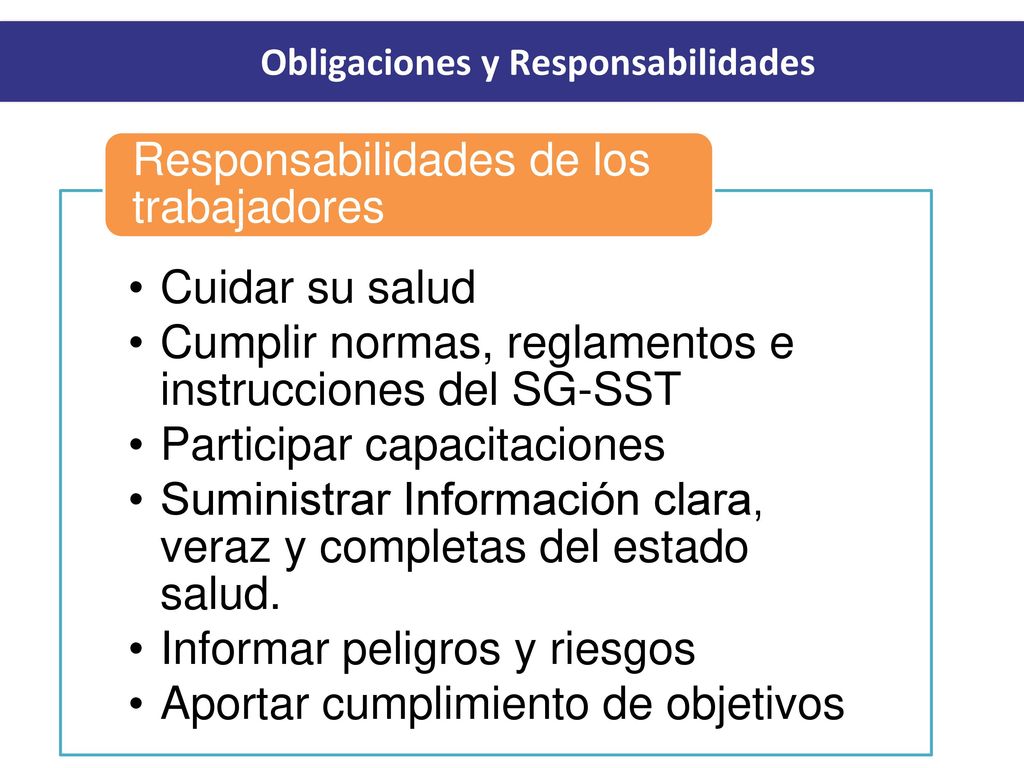 Obligaciones y Responsabilidades

Responsabilidades de los trabajadores

• Cuidar su salud
• Cumplir normas, reglamentos e instrucciones del SG-SST
• Participar capacitaciones
• Suministrar Información clara, veraz y completas del estado salud.
• Informar peligros y riesgos
• Aportar cumplimiento de objetivos